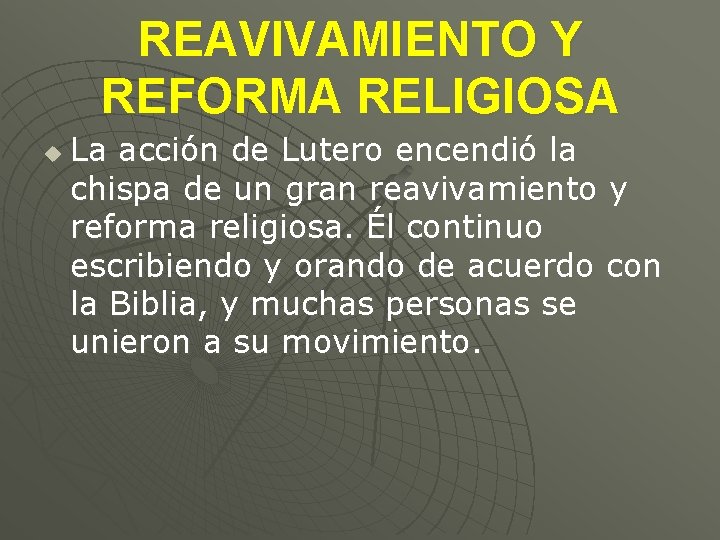 REAVIVAMIENTO Y REFORMA RELIGIOSA

La acción de Lutero encendió la chispa de un gran reavivamiento y reforma religiosa. Él continuo escribiendo y orando de acuerdo con la Biblia, y muchas personas se unieron a su movimiento.